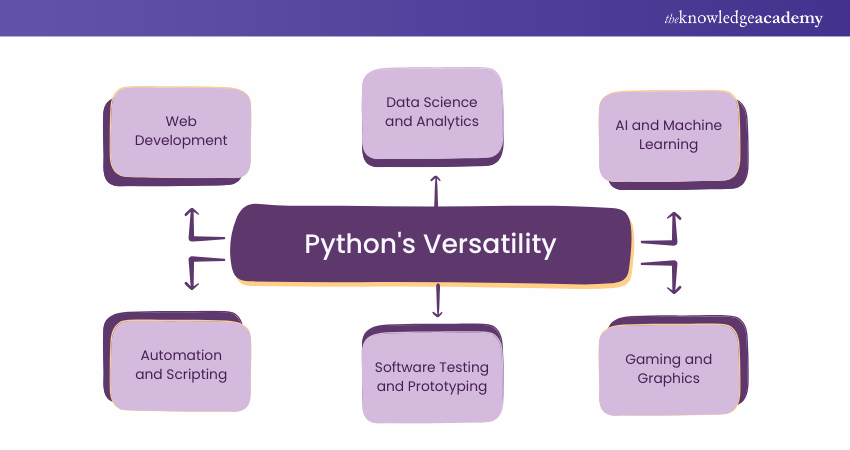 theknowledgeacademy

Web Development

Data Science and Analytics

AI and Machine Learning

Python's Versatility

Automation and Scripting

Software Testing and Prototyping

Gaming and Graphics